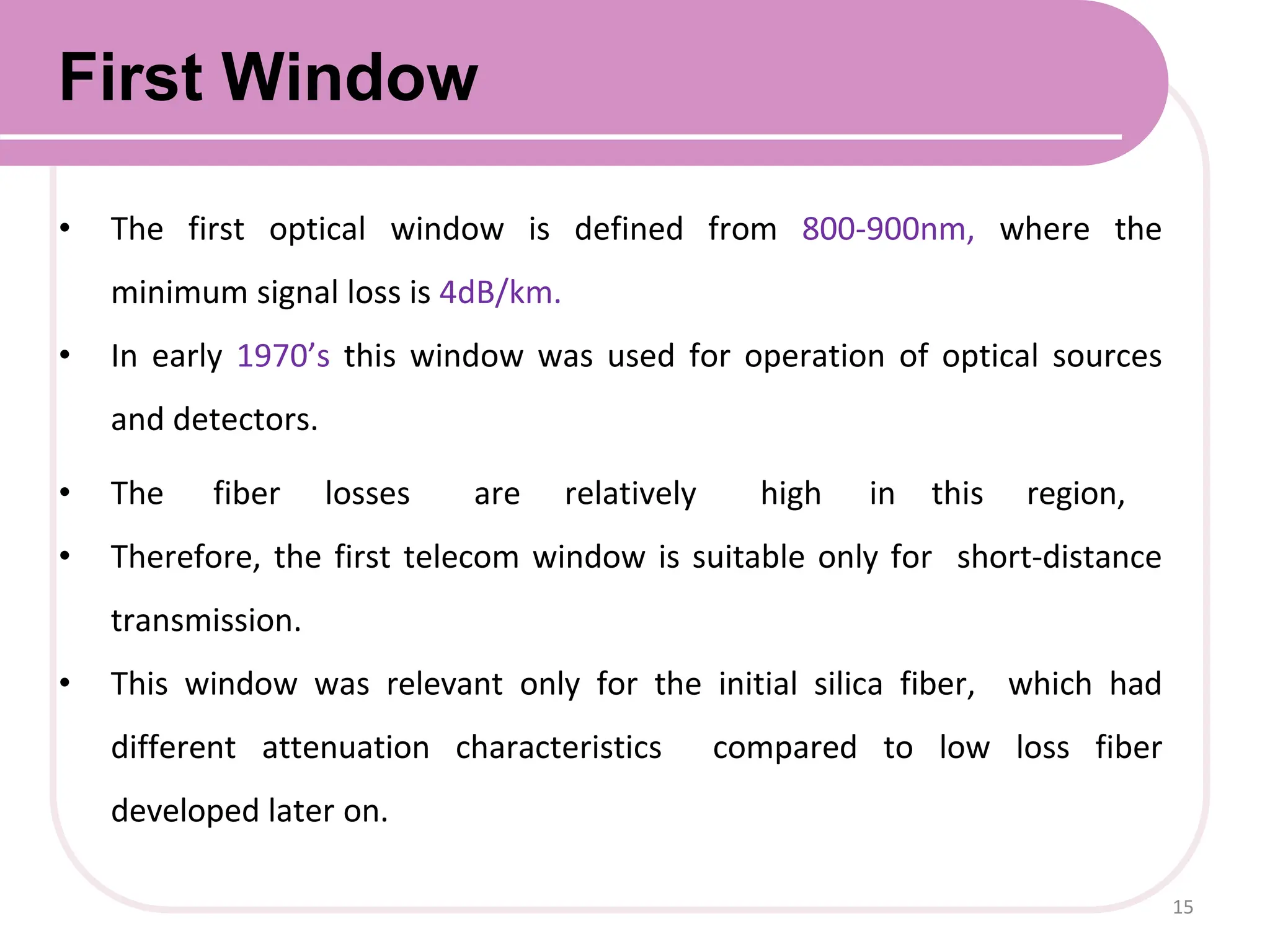 First Window

• The first optical window is defined from 800-900nm, where the minimum signal loss is 4dB/km.

• In early 1970’s this window was used for operation of optical sources and detectors.

• The fiber losses are relatively high in this region,

• Therefore, the first telecom window is suitable only for short-distance transmission.

• This window was relevant only for the initial silica fiber, which had different attenuation characteristics compared to low loss fiber developed later on.

15